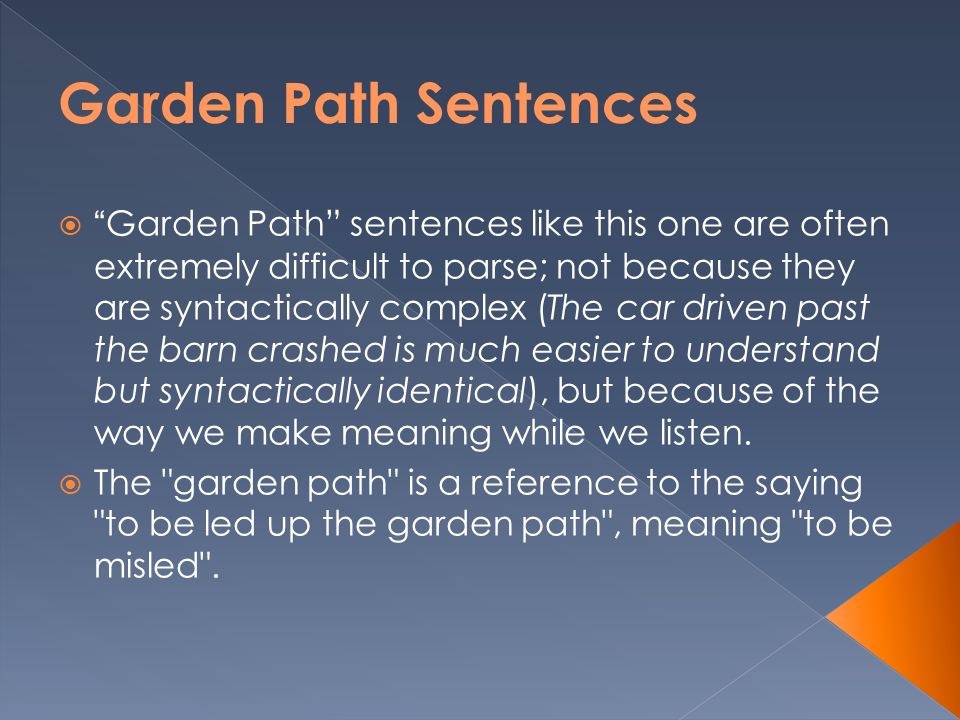 Garden Path Sentences

“Garden Path” sentences like this one are often extremely difficult to parse; not because they are syntactically complex (The car driven past the barn crashed is much easier to understand but syntactically identical), but because of the way we make meaning while we listen.

The "garden path" is a reference to the saying "to be led up the garden path", meaning "to be misled".